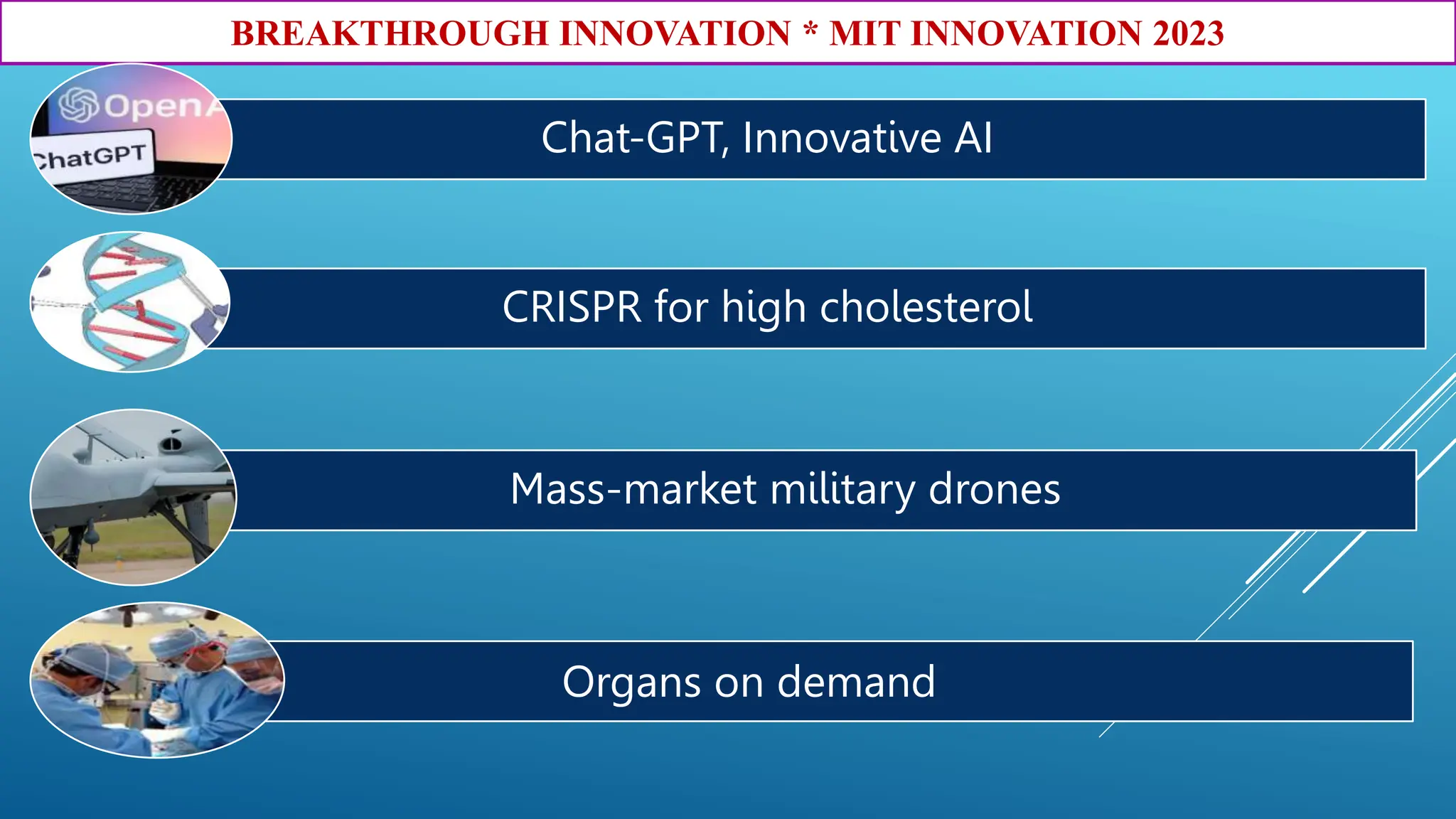 BREAKTHROUGH INNOVATION * MIT INNOVATION 2023

OpenA

ChatGPT

Chat-GPT, Innovative AI

CRISPR for high cholesterol

Mass-market military drones

Organs on demand